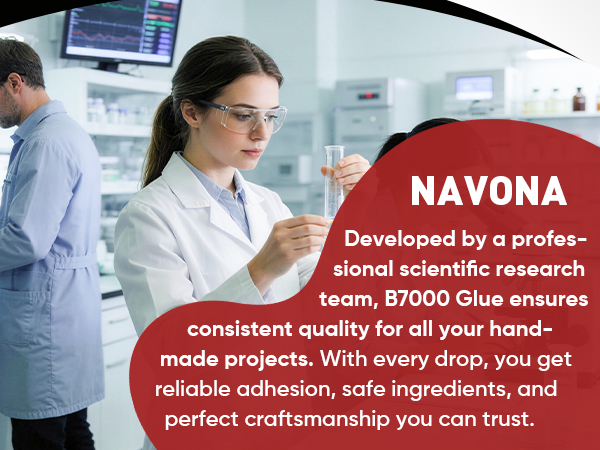 NAVONA

Developed by a professional scientific research team, B7000 Glue ensures consistent quality for all your handmade projects. With every drop, you get reliable adhesion, safe ingredients, and perfect craftsmanship you can trust.